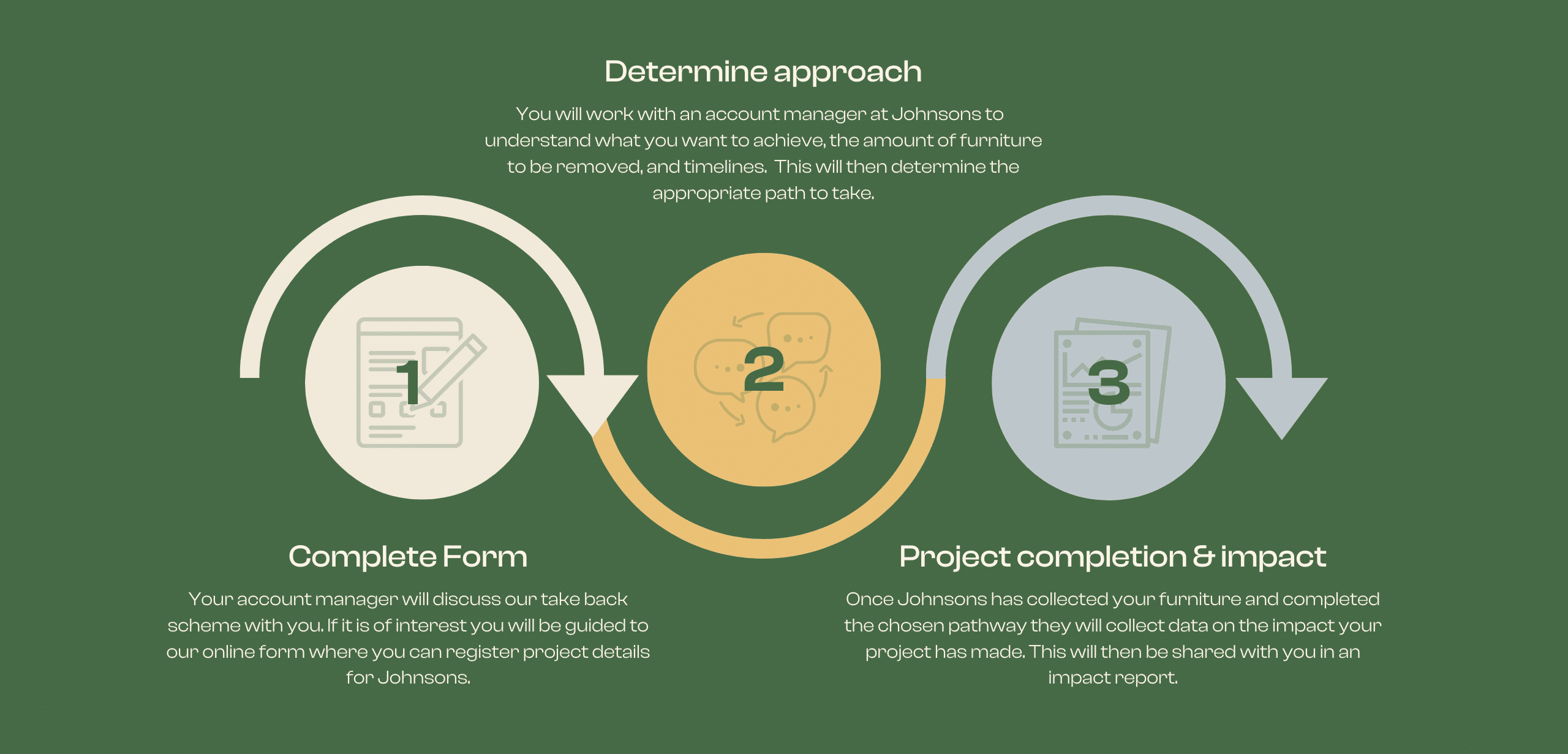 Determine approach

You will work with an account manager at Johnsons to understand what you want to achieve, the amount of furniture to be removed, and timelines. This will then determine the appropriate path to take.

1

2

3

Complete Form

Your account manager will discuss our take back scheme with you. If it is of interest you will be guided to our online form where you can register project details for Johnsons.

Project completion & impact

Once Johnsons has collected your furniture and completed the chosen pathway they will collect data on the impact your project has made. This will then be shared with you in an impact report.